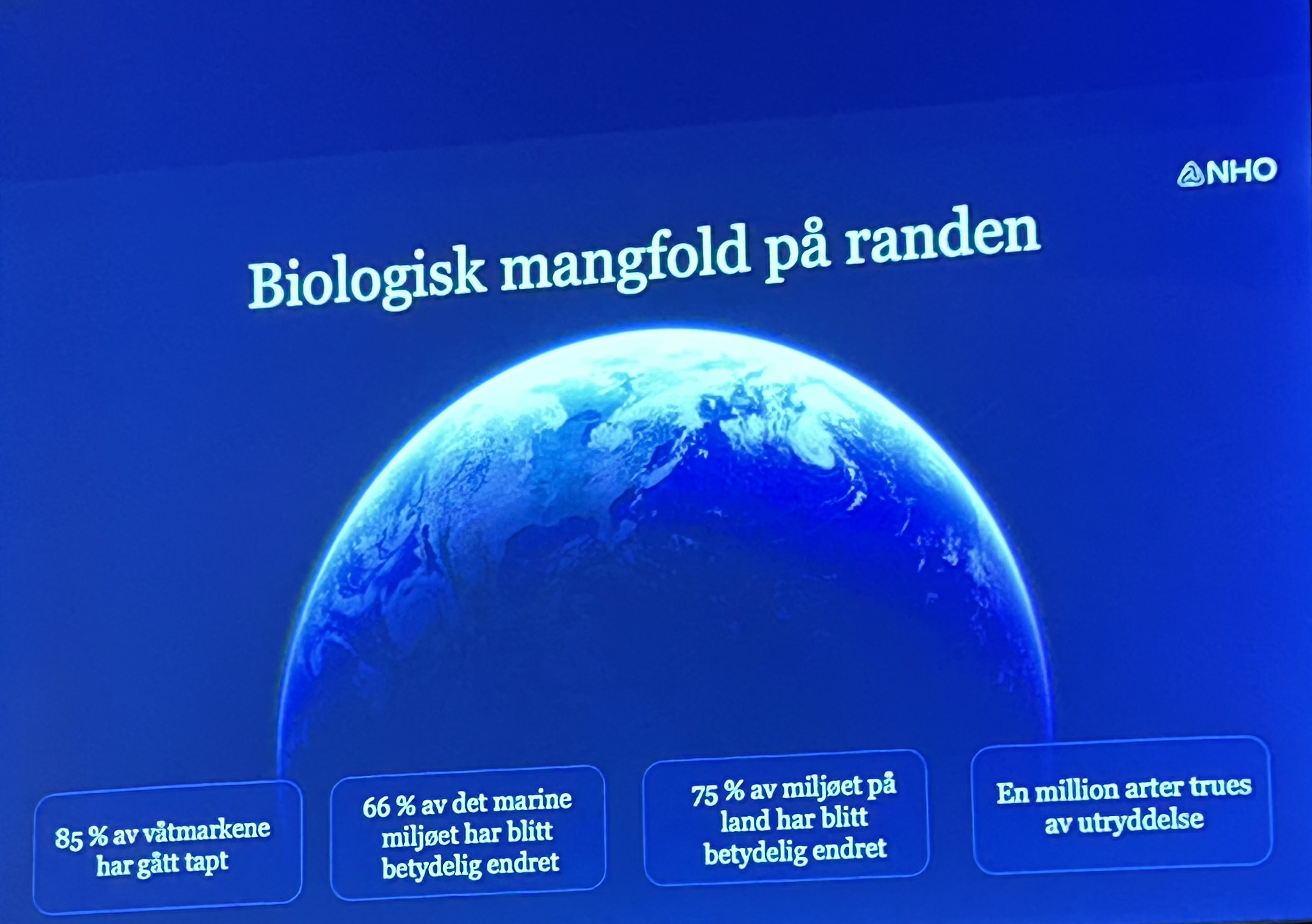 NHO

Biologisk mangfold på randen

85 % av våtmarkene har gått tapt

66 % av det marine miljøet har blitt betydelig endret

75 % av miljøet på land har blitt betydelig endret

En million arter trues av utryddelse